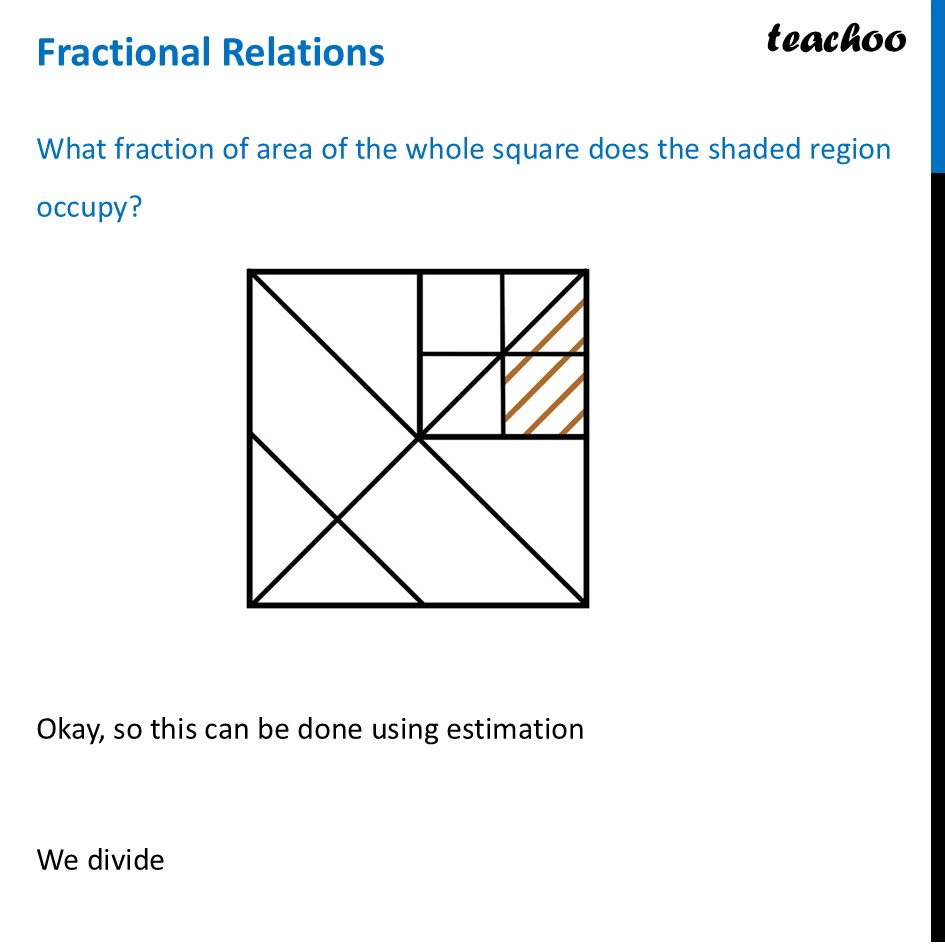 Fractional Relations

teachoo

What fraction of area of the whole square does the shaded region occupy?

Okay, so this can be done using estimation

We divide